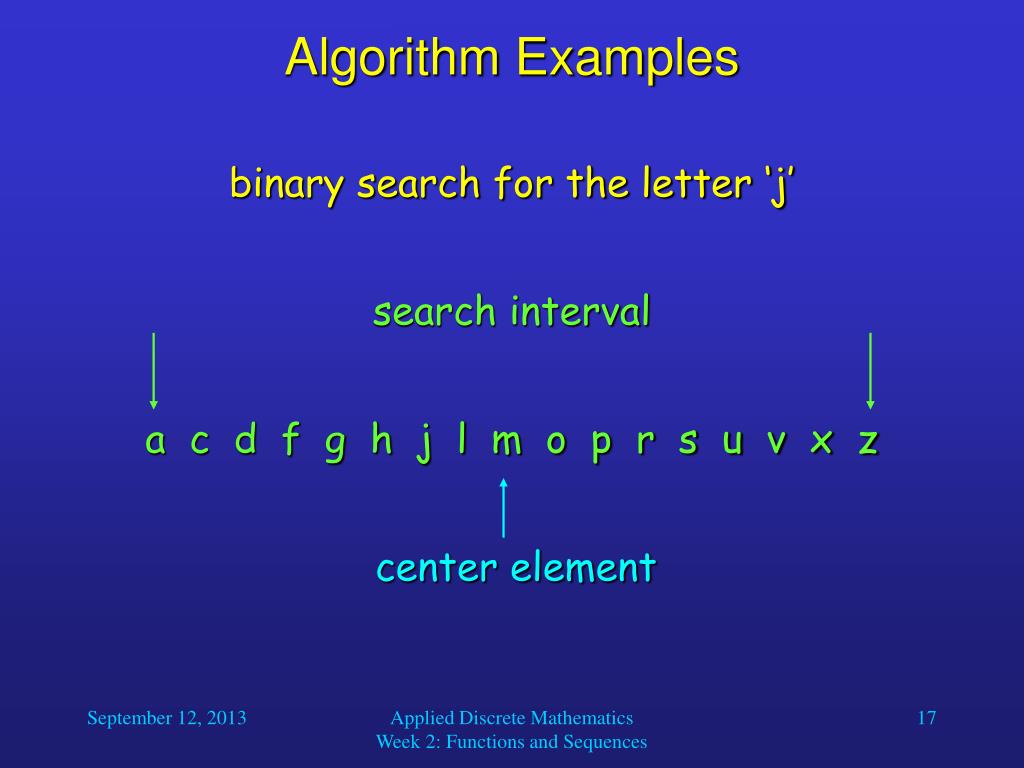 Algorithm Examples

binary search for the letter ‘j’

search interval

a c d f g h j l m o p r s u v x z

center element

September 12, 2013

Applied Discrete Mathematics
Week 2: Functions and Sequences

17